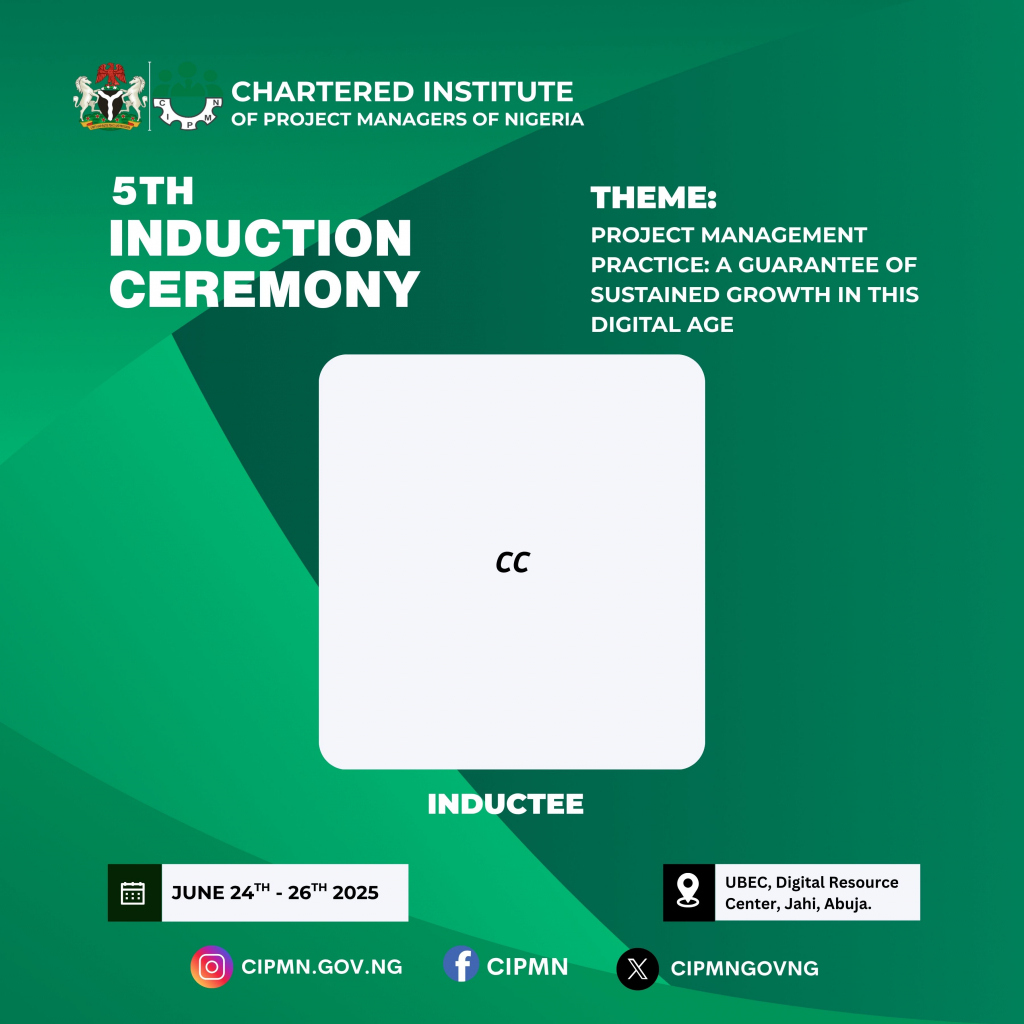 C I P M N

CHARTERED INSTITUTE
OF PROJECT MANAGERS OF NIGERIA

5TH
INDUCTION
CEREMONY

THEME:
PROJECT MANAGEMENT PRACTICE: A GUARANTEE OF SUSTAINED GROWTH IN THIS DIGITAL AGE

CC

INDUCTEE

JUNE 24$^{TH}$ - 26$^{TH}$ 2025

UBEC, Digital Resource Center, Jahi, Abuja.

CIPMN.GOV.NG

CIPMN

CIPMNGOVNG